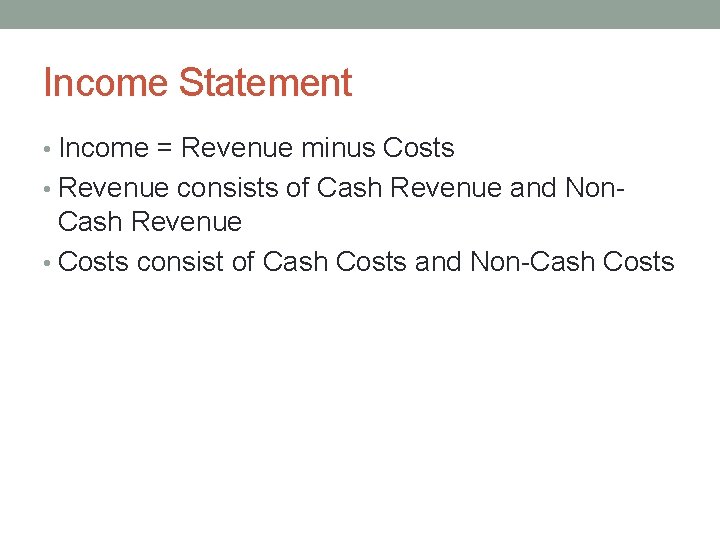 Income Statement

• Income = Revenue minus Costs
• Revenue consists of Cash Revenue and Non-Cash Revenue
• Costs consist of Cash Costs and Non-Cash Costs